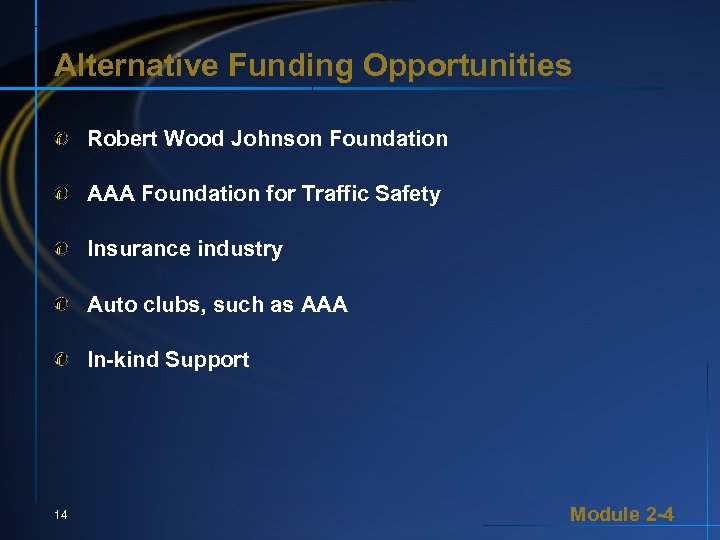 Alternative Funding Opportunities

Robert Wood Johnson Foundation

AAA Foundation for Traffic Safety

Insurance industry

Auto clubs, such as AAA

In-kind Support

14

Module 2-4